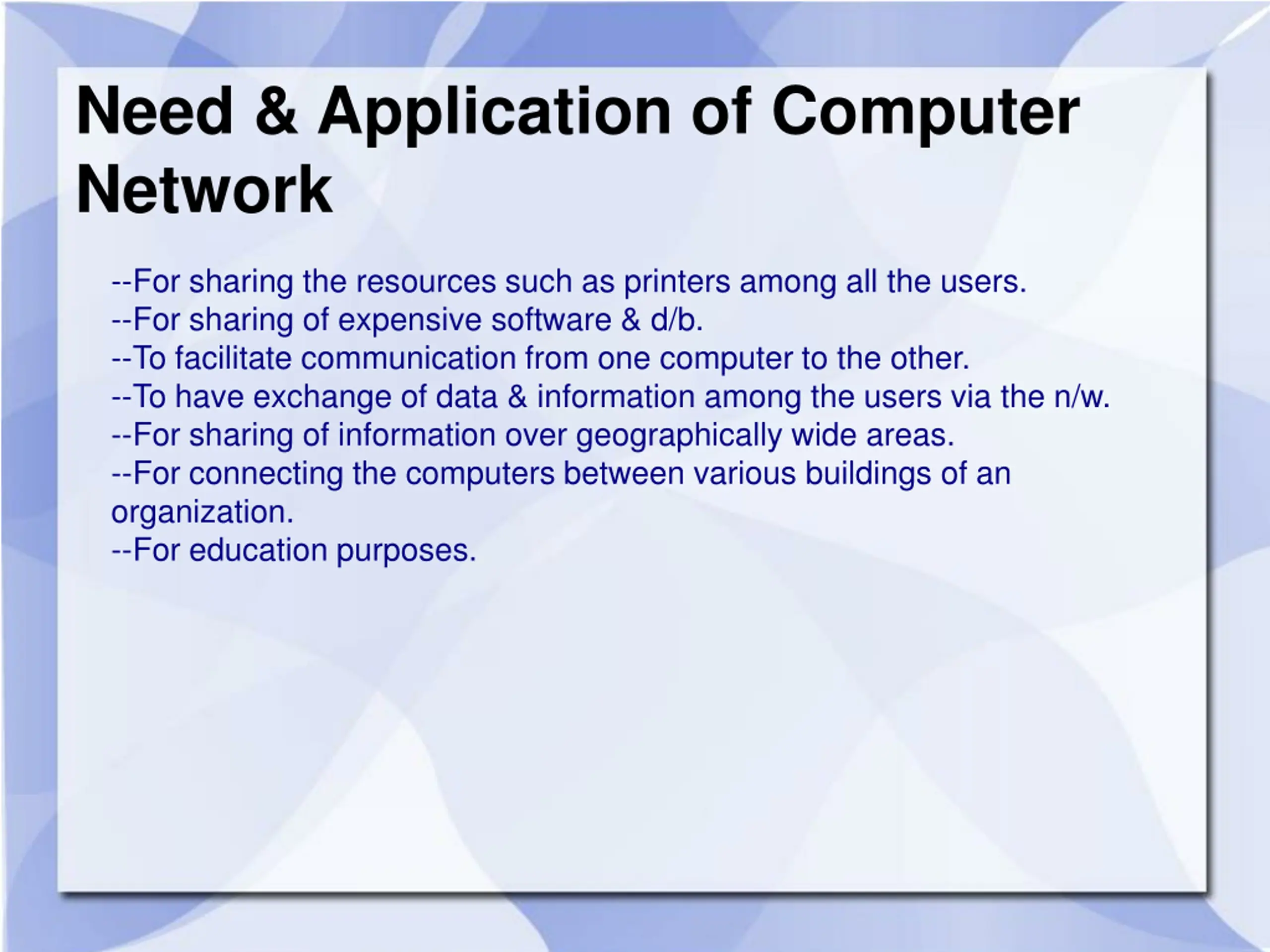 Need & Application of Computer Network

--For sharing the resources such as printers among all the users.
--For sharing of expensive software & d/b.
--To facilitate communication from one computer to the other.
--To have exchange of data & information among the users via the n/w.
--For sharing of information over geographically wide areas.
--For connecting the computers between various buildings of an organization.
--For education purposes.